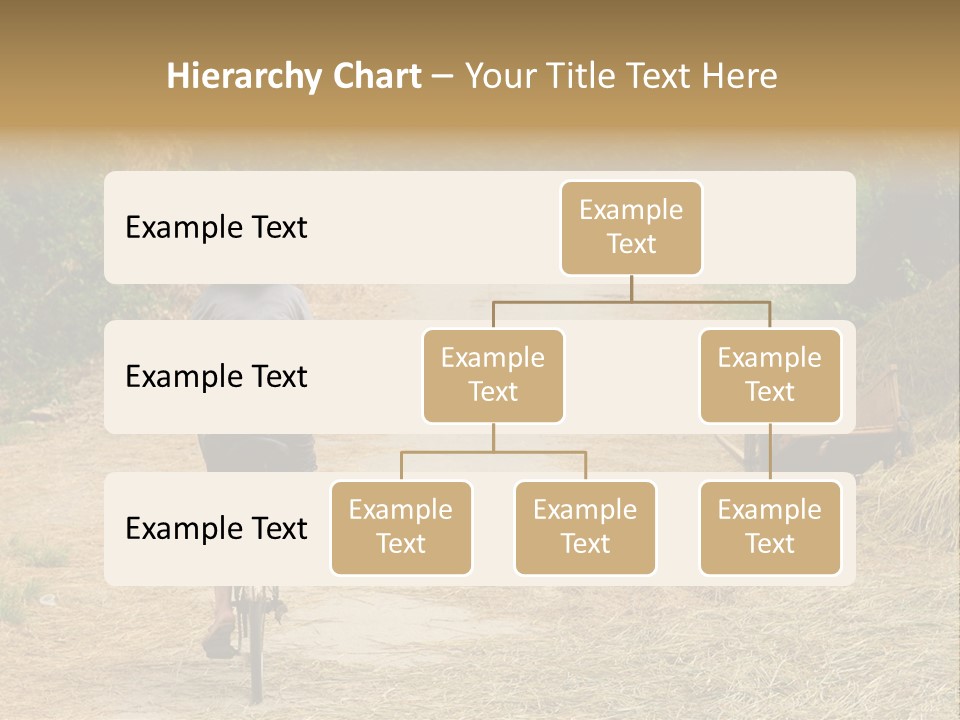 Hierarchy Chart – Your Title Text Here

Example Text

Example Text

Example Text

Example Text

Example Text

Example Text

Example Text

Example Text

Example Text